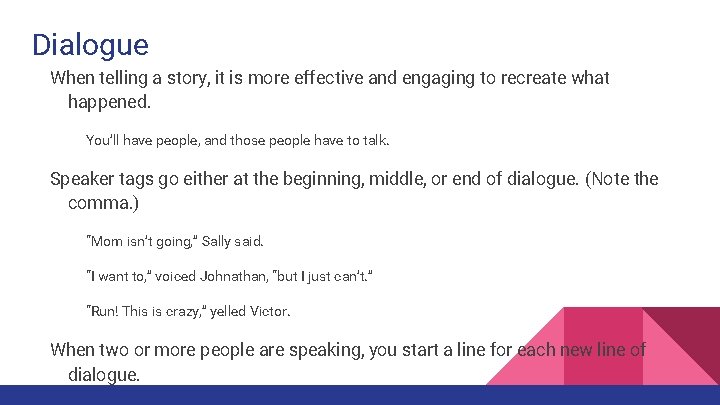 Dialogue

When telling a story, it is more effective and engaging to recreate what happened.

You'll have people, and those people have to talk.

Speaker tags go either at the beginning, middle, or end of dialogue. (Note the comma.)

"Mom isn't going," Sally said.

"I want to," voiced Johnathan, "but I just can't."

"Run! This is crazy," yelled Victor.

When two or more people are speaking, you start a line for each new line of dialogue.